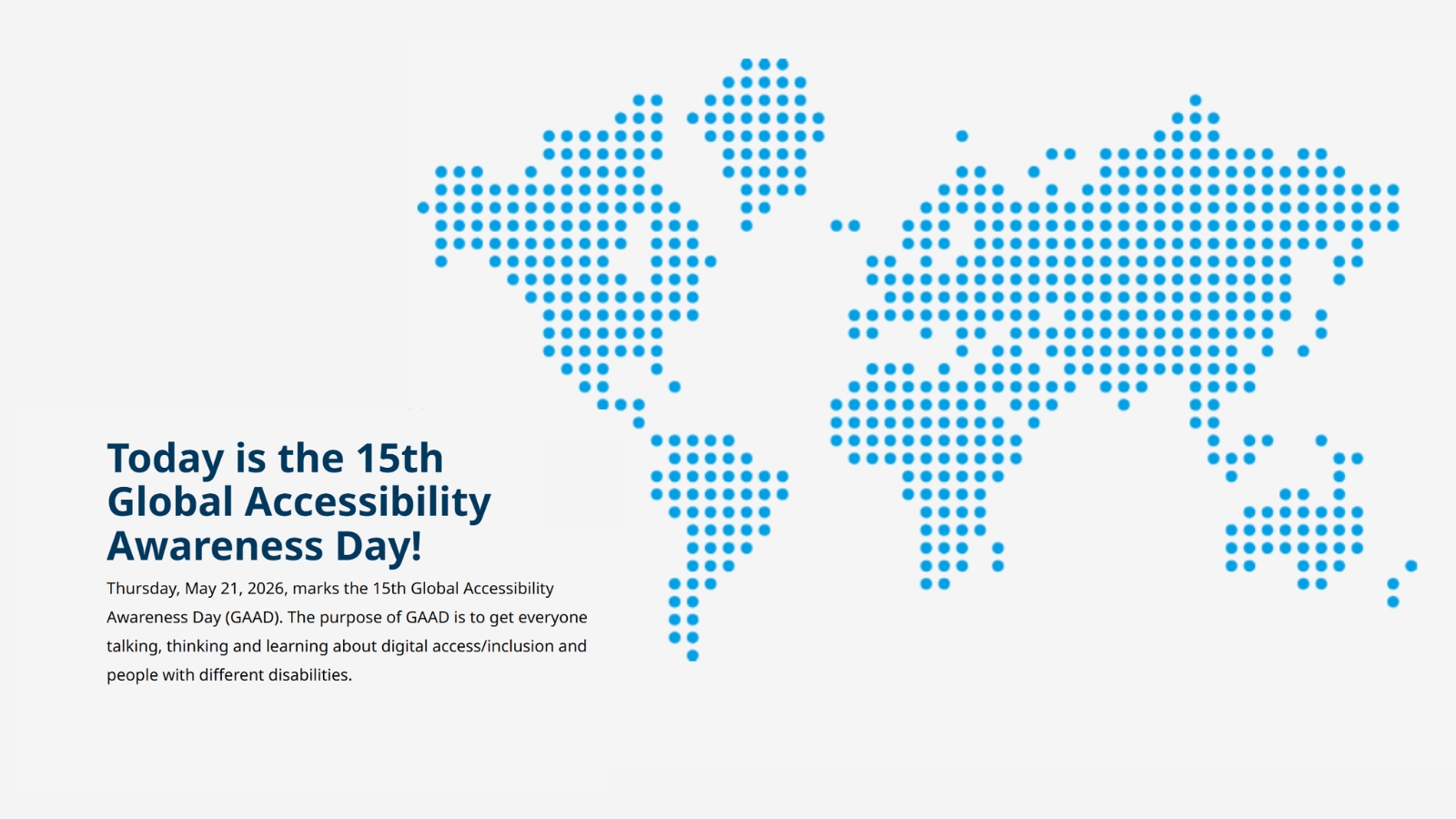 Today is the 15th Global Accessibility Awareness Day!

Thursday, May 21, 2026, marks the 15th Global Accessibility Awareness Day (GAAD). The purpose of GAAD is to get everyone talking, thinking and learning about digital access/inclusion and people with different disabilities.